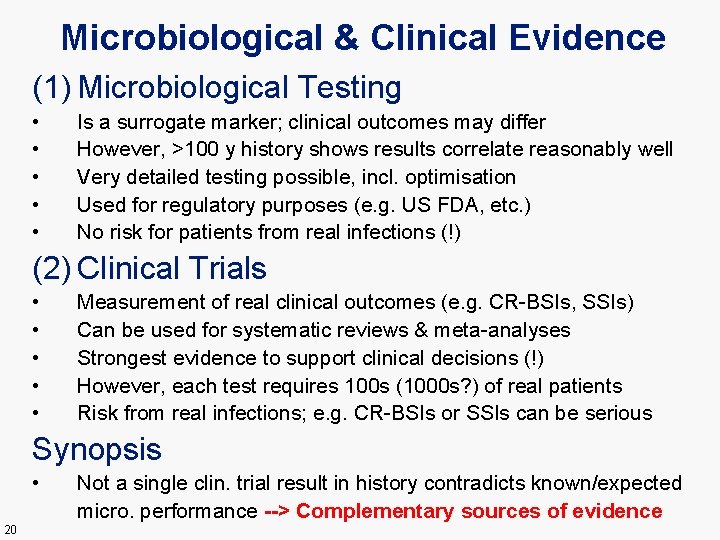 Microbiological & Clinical Evidence

(1) Microbiological Testing
• Is a surrogate marker; clinical outcomes may differ
• However, >100 y history shows results correlate reasonably well
• Very detailed testing possible, incl. optimisation
• Used for regulatory purposes (e.g. US FDA, etc.)
• No risk for patients from real infections (!)

(2) Clinical Trials
• Measurement of real clinical outcomes (e.g. CR-BSIs, SSIs)
• Can be used for systematic reviews & meta-analyses
• Strongest evidence to support clinical decisions (!)
• However, each test requires 100s (1000s?) of real patients
• Risk from real infections; e.g. CR-BSIs or SSIs can be serious

Synopsis
• Not a single clin. trial result in history contradicts known/expected micro. performance --> Complementary sources of evidence

20